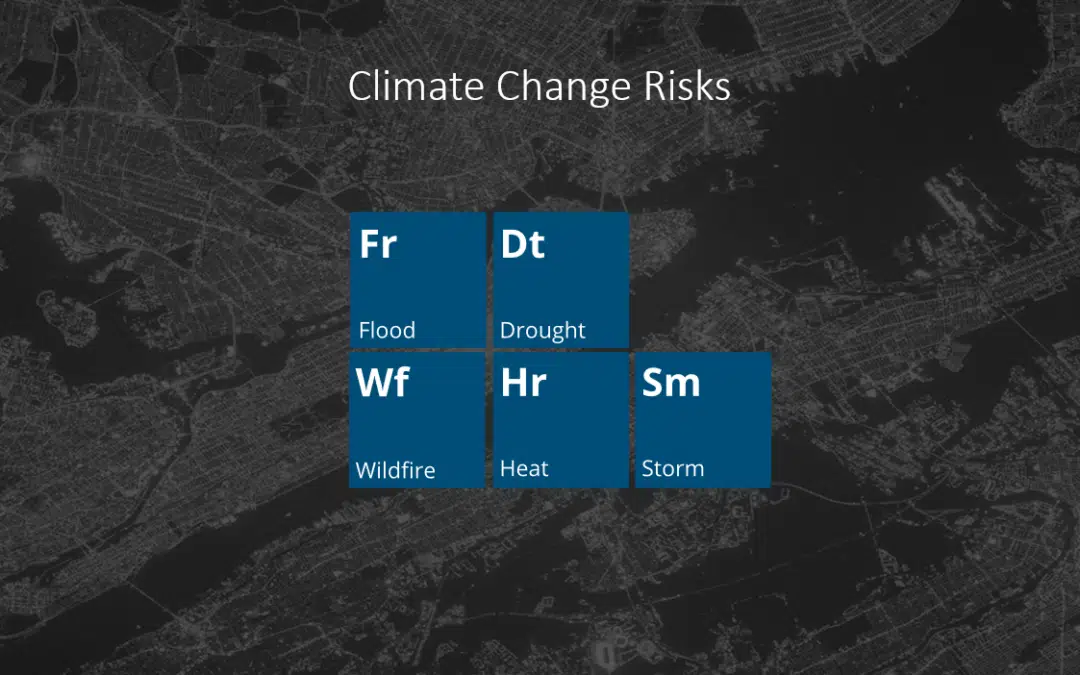 Climate Change Risks

Fr
Flood

Dt
Drought

Wf
Wildfire

Hr
Heat

Sm
Storm